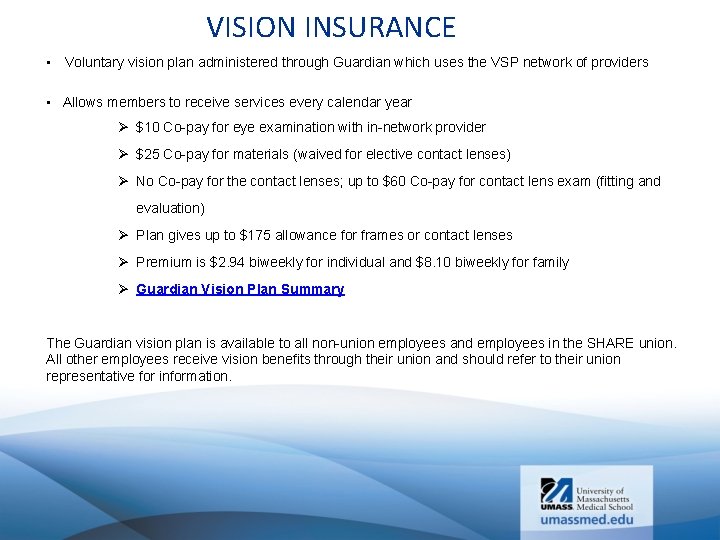 VISION INSURANCE

▪ Voluntary vision plan administered through Guardian which uses the VSP network of providers

▪ Allows members to receive services every calendar year

➢ \$10 Co-pay for eye examination with in-network provider

➢ \$25 Co-pay for materials (waived for elective contact lenses)

➢ No Co-pay for the contact lenses; up to \$60 Co-pay for contact lens exam (fitting and evaluation)

➢ Plan gives up to \$175 allowance for frames or contact lenses

➢ Premium is \$2.94 biweekly for individual and \$8.10 biweekly for family

➢ Guardian Vision Plan Summary

The Guardian vision plan is available to all non-union employees and employees in the SHARE union. All other employees receive vision benefits through their union and should refer to their union representative for information.

UMASS. University of Massachusetts Medical School
umassmed.edu